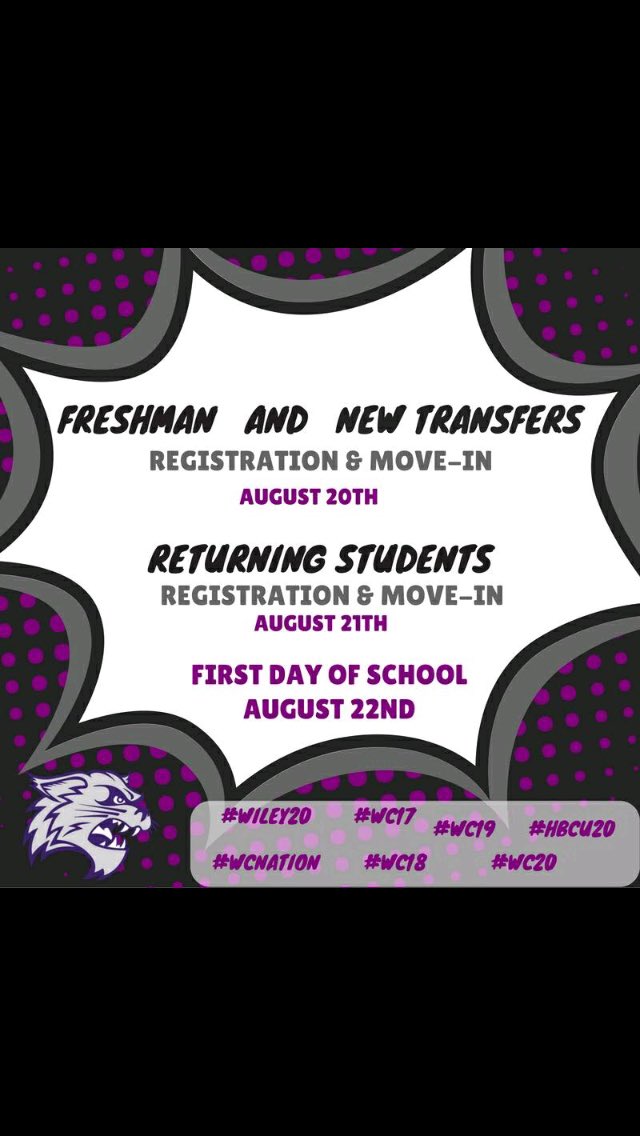 FRESHMAN AND NEW TRANSFERS
REGISTRATION & MOVE-IN
AUGUST 20TH

RETURNING STUDENTS
REGISTRATION & MOVE-IN
AUGUST 21TH

FIRST DAY OF SCHOOL
AUGUST 22ND

#WILEY20 #WC17 #WC19 #HBCU20
#WCNATION #WC18 #WC20